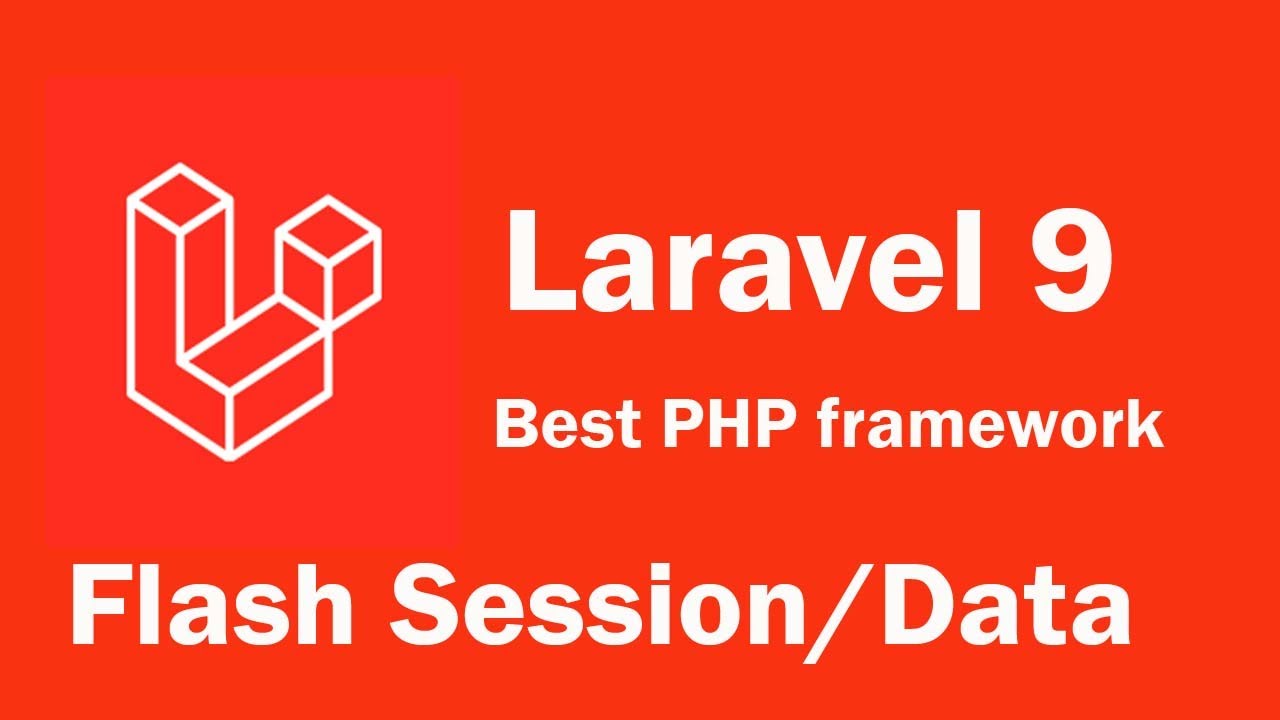 Laravel 9

Best PHP framework

Flash Session/Data